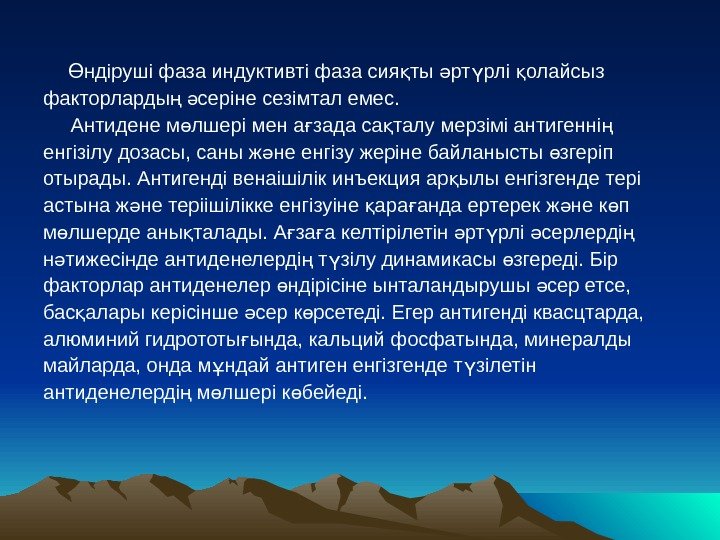 Өндіруші фаза индуктивті фаза сияқты әртүрлі қолайсыз факторлардың әсеріне сезімтал емес.

Антидене мөлшері мен ағзада сақталу мерзімі антигеннің енгізілу дозасы, саны және енгізу жеріне байланысты өзгеріп отырады. Антигенді венаішілік инъекция арқылы енгізгенде тері астына және теріішілікке енгізуіне қарағанда ертерек және көп мөлшерде анықталады. Ағзаға келтірілетін әртүрлі әсерлердің нәтижесінде антиденелердің түзілу динамикасы өзгереді. Бір факторлар антиденелер өндірісіне ынталандырушы әсер етсе, басқалары керісінше әсер көрсетеді. Егер антигенді квасцтарда, алюминий гидрототығында, кальций фосфатында, минералды майларда, онда мұндай антиген енгізгенде түзілетін антиденелердің мөлшері көбейеді.